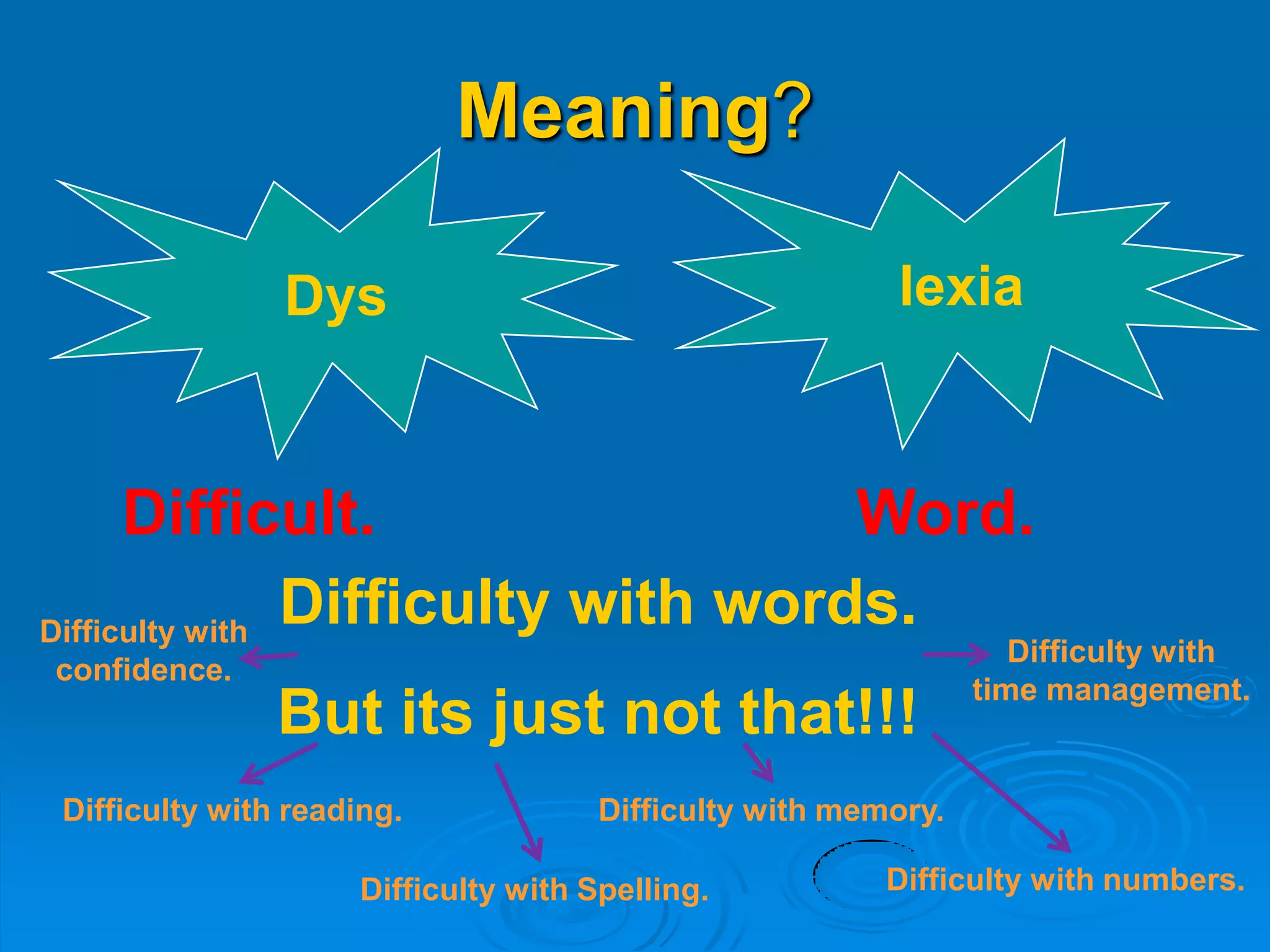 Meaning?

Dys

lexia

Difficult.

Word.

Difficulty with words.

Difficulty with confidence.

Difficulty with time management.

But its just not that!!!

Difficulty with reading.

Difficulty with memory.

Difficulty with Spelling.

Difficulty with numbers.